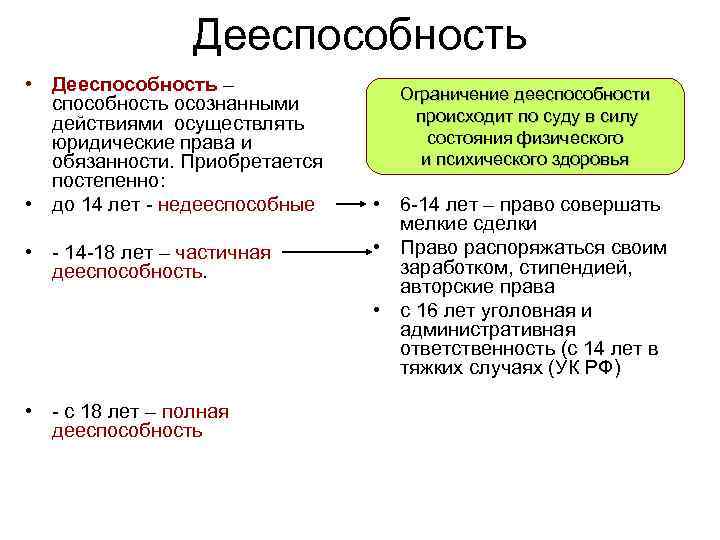 Дееспособность

• Дееспособность – способность осознанными действиями осуществлять юридические права и обязанности. Приобретается постепенно:

• до 14 лет - недееспособные

• - 14-18 лет – частичная дееспособность.

• - с 18 лет – полная дееспособность

Ограничение дееспособности происходит по суду в силу состояния физического и психического здоровья

• 6-14 лет – право совершать мелкие сделки

• Право распоряжаться своим заработком, стипендией, авторские права

• с 16 лет уголовная и административная ответственность (с 14 лет в тяжких случаях (УК РФ)